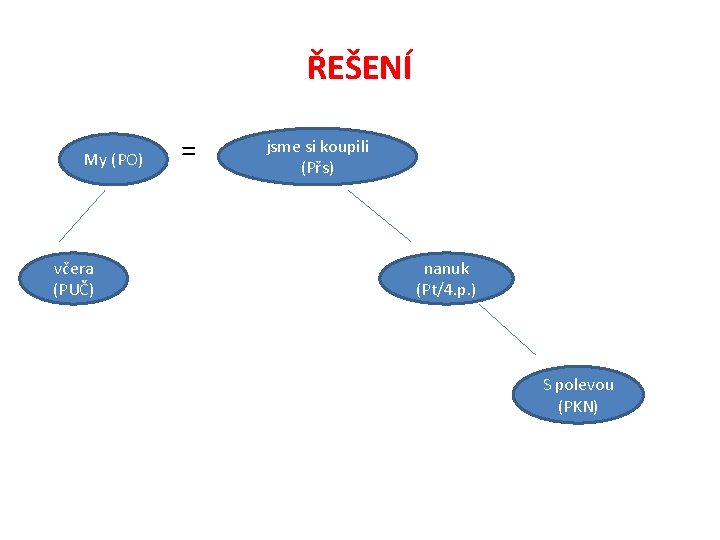 ŘEŠENÍ

My (PO)

=

jsme si koupili (Přs)

včera (PUČ)

nanuk (Pt/4.p.)

S polevou (PKN)